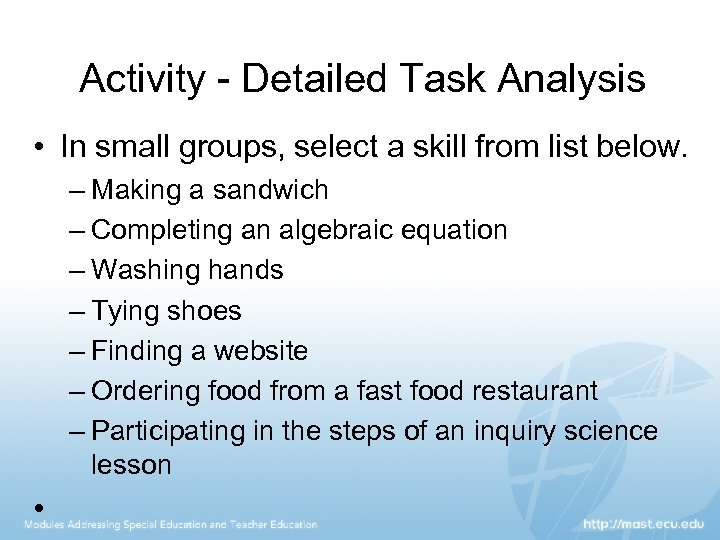 Activity - Detailed Task Analysis

• In small groups, select a skill from list below.
– Making a sandwich
– Completing an algebraic equation
– Washing hands
– Tying shoes
– Finding a website
– Ordering food from a fast food restaurant
– Participating in the steps of an inquiry science lesson

•

Modules Addressing Special Education and Teacher Education

http://mast.ecu.edu